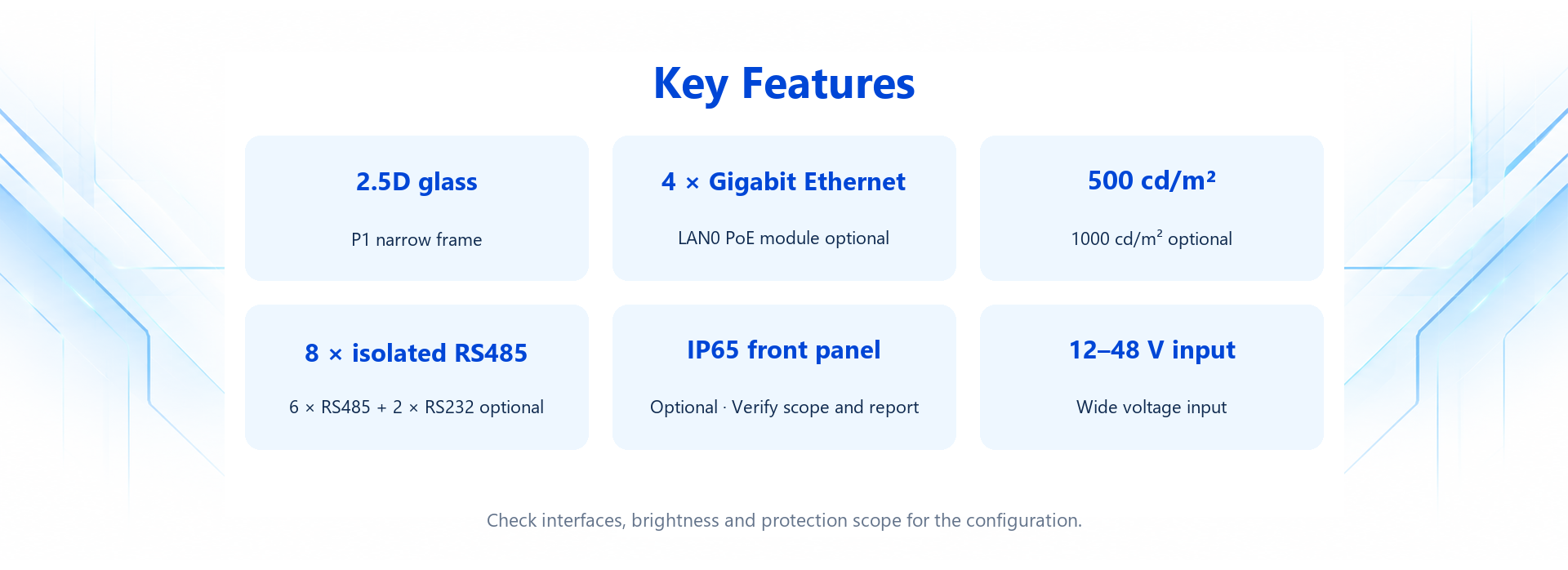 Key Features

2.5D glass

P1 narrow frame

4 × Gigabit Ethernet

LAN0 PoE module optional

500 cd/m²

1000 cd/m² optional

8 × isolated RS485

6 × RS485 + 2 × RS232 optional

IP65 front panel

Optional · Verify scope and report

12–48 V input

Wide voltage input

Check interfaces, brightness and protection scope for the configuration.